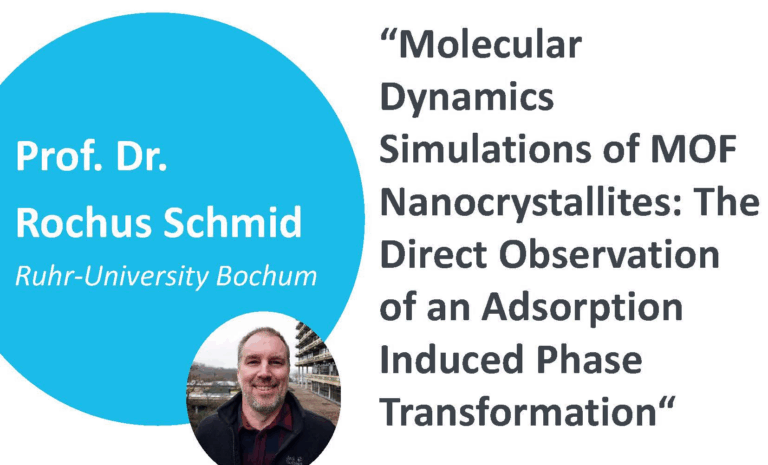 Prof. Dr.
Rochus Schmid
Ruhr-University Bochum

“Molecular Dynamics Simulations of MOF Nanocrystallites: The Direct Observation of an Adsorption Induced Phase Transformation“